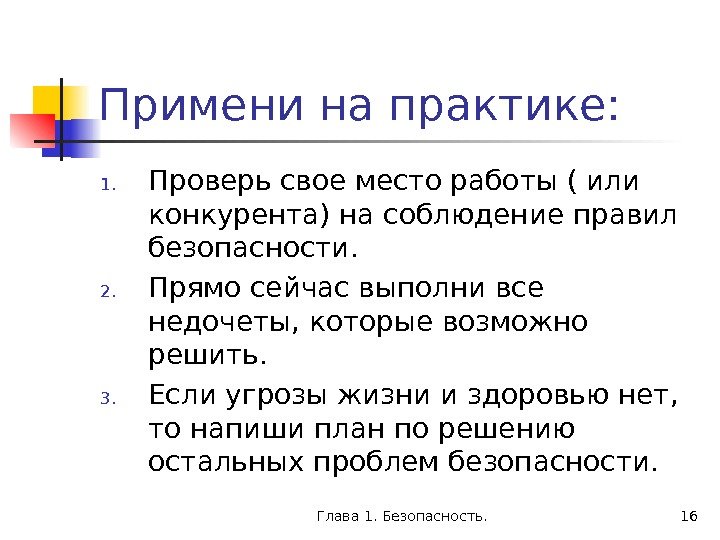 Примени на практике:

1. Проверь свое место работы ( или конкурента) на соблюдение правил безопасности.
2. Прямо сейчас выполни все недочеты, которые возможно решить.
3. Если угрозы жизни и здоровью нет, то напиши план по решению остальных проблем безопасности.

Глава 1. Безопасность.

16